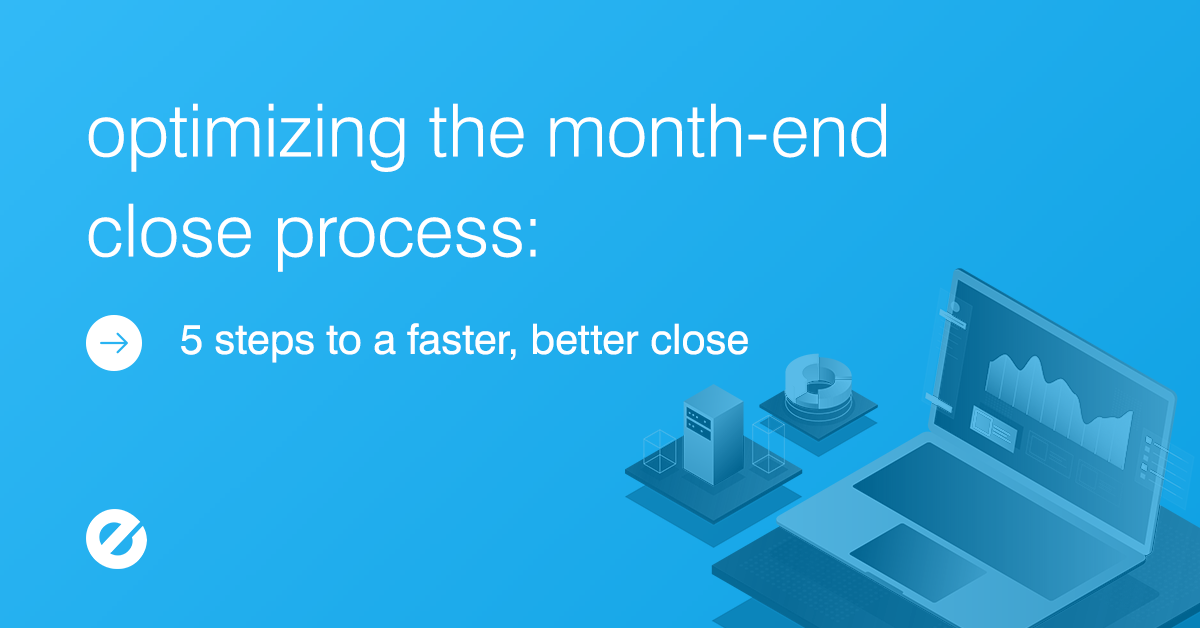 optimizing the month-end close process:

5 steps to a faster, better close